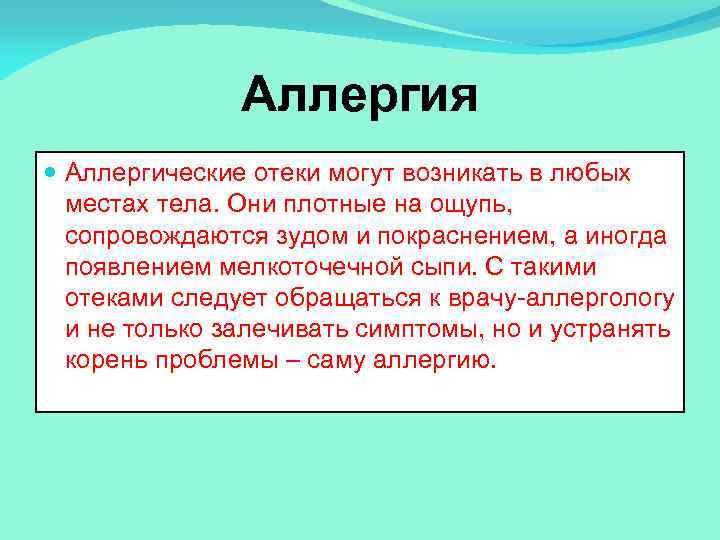 Аллергия

Аллергические отеки могут возникать в любых местах тела. Они плотные на ощупь, сопровождаются зудом и покраснением, а иногда появлением мелкоточечной сыпи. С такими отеками следует обращаться к врачу-аллергологу и не только залечивать симптомы, но и устранять корень проблемы – саму аллергию.